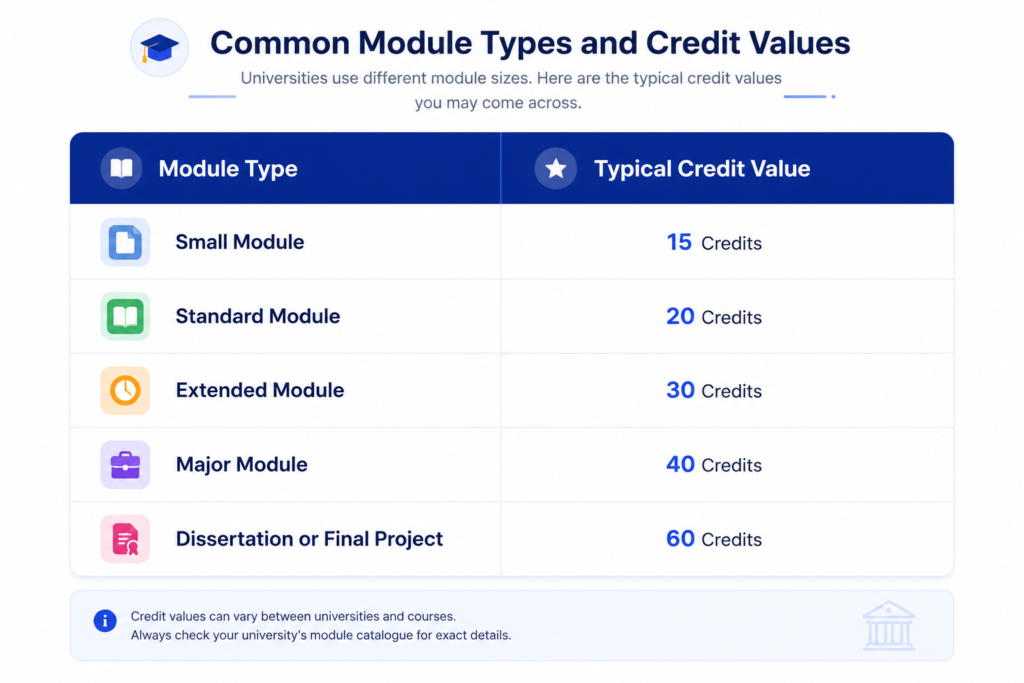 Common Module Types and Credit Values

Universities use different module sizes. Here are the typical credit values you may come across.

| Module Type | Typical Credit Value |
|---|---|
| Small Module | 15 Credits |
| Standard Module | 20 Credits |
| Extended Module | 30 Credits |
| Major Module | 40 Credits |
| Dissertation or Final Project | 60 Credits |

Credit values can vary between universities and courses.
Always check your university's module catalogue for exact details.